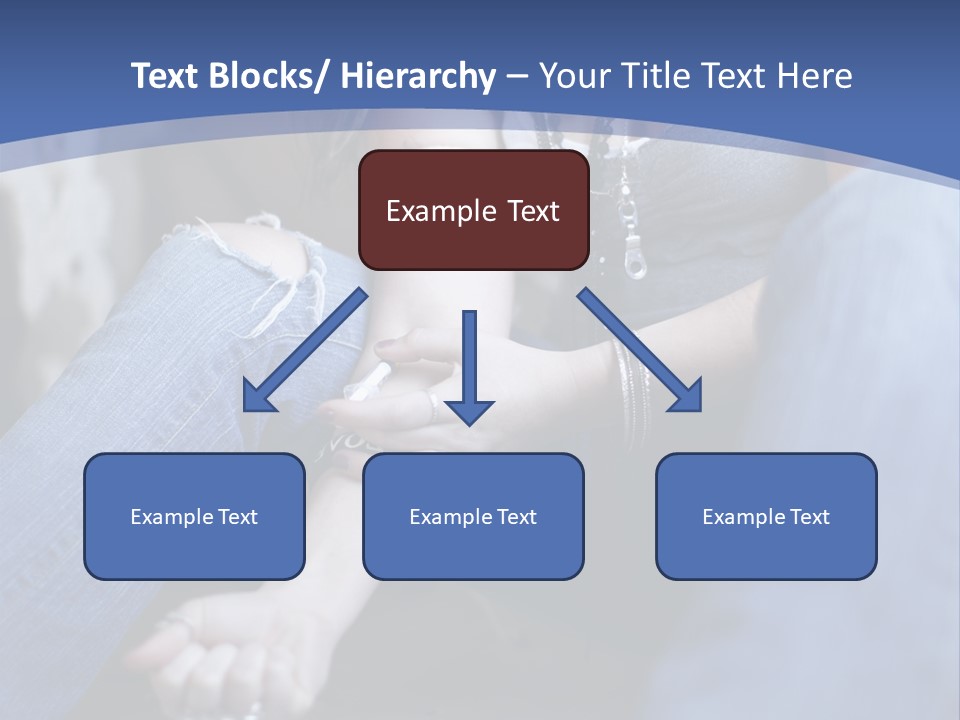 Text Blocks/ Hierarchy – Your Title Text Here

Example Text

Example Text

Example Text

Example Text